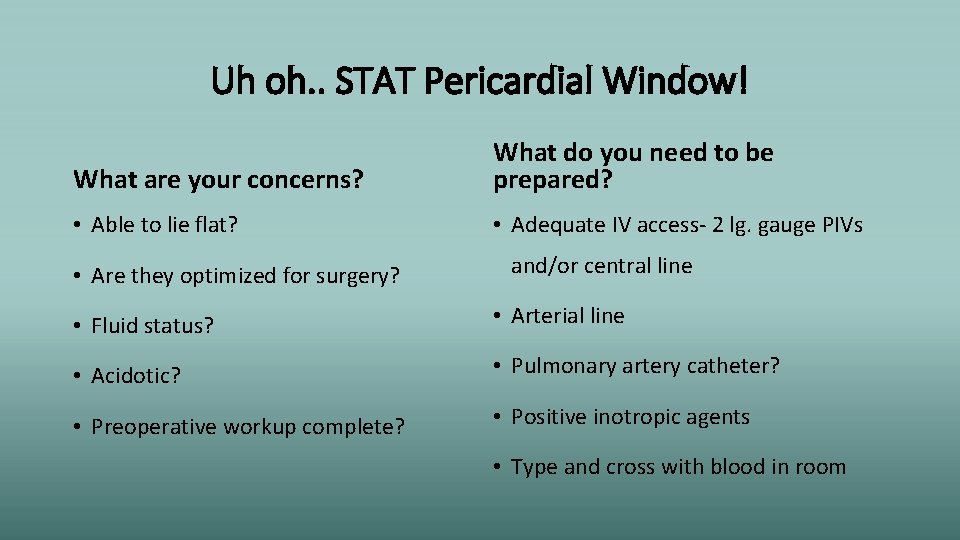 Uh oh.. STAT Pericardial Window!

What are your concerns?

• Able to lie flat?

• Are they optimized for surgery?

• Fluid status?

• Acidotic?

• Preoperative workup complete?

What do you need to be prepared?

• Adequate IV access- 2 lg. gauge PIVs and/or central line

• Arterial line

• Pulmonary artery catheter?

• Positive inotropic agents

• Type and cross with blood in room